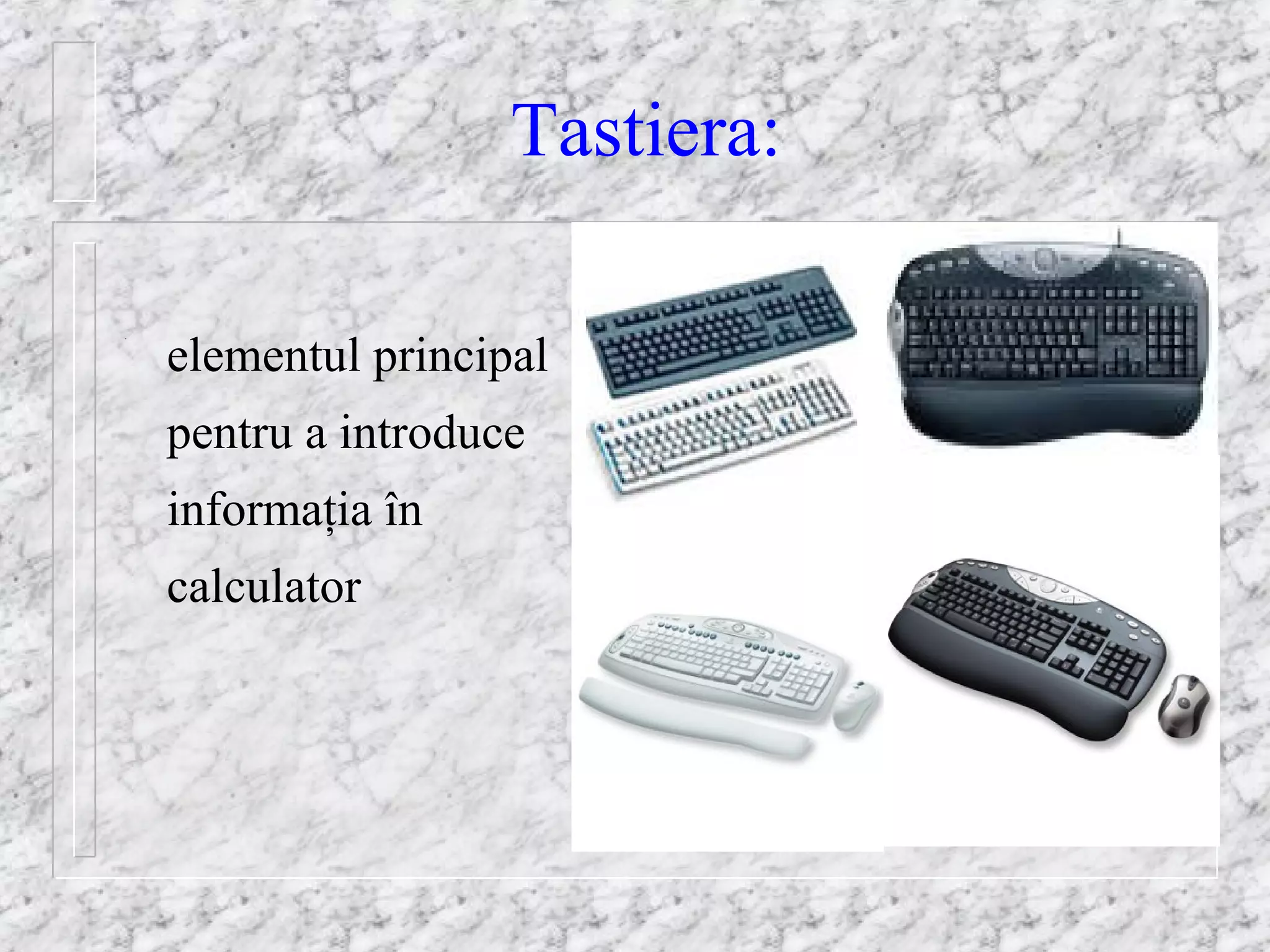 Tastiera:

elementul principal pentru a introduce informația în calculator